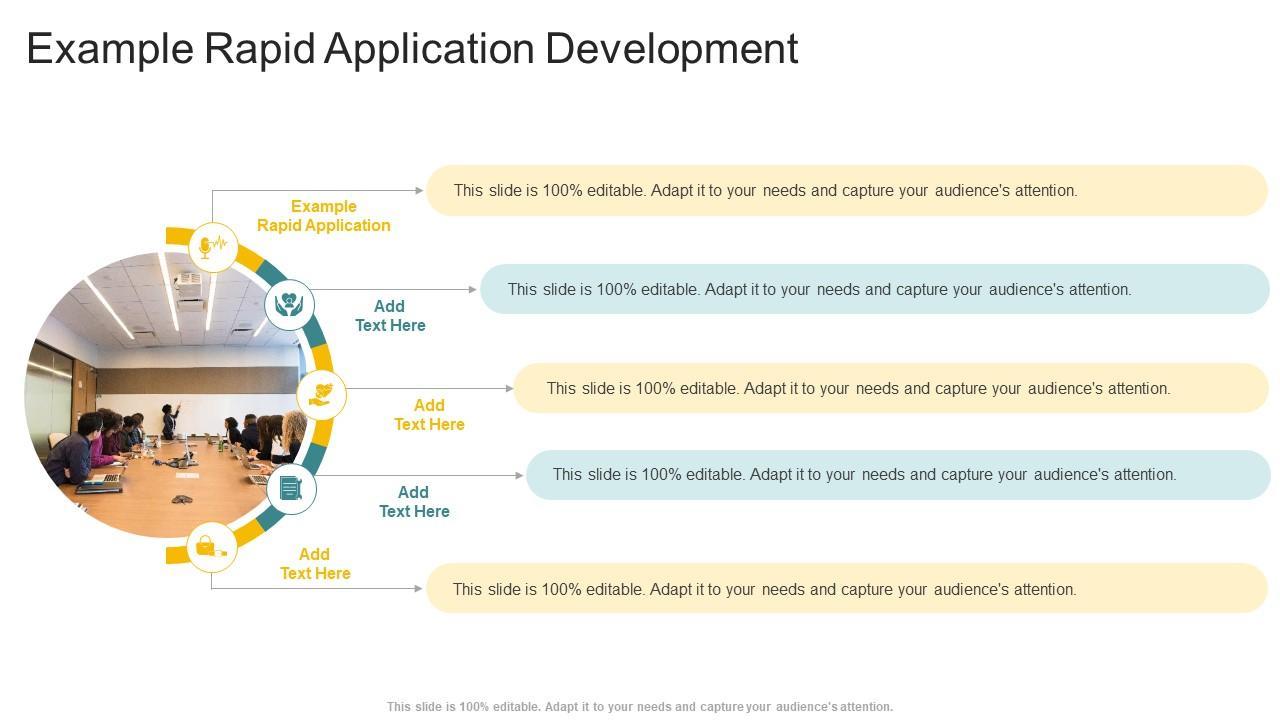 Example Rapid Application Development

Example Rapid Application

This slide is 100% editable. Adapt it to your needs and capture your audience's attention.

Add Text Here

This slide is 100% editable. Adapt it to your needs and capture your audience's attention.

Add Text Here

This slide is 100% editable. Adapt it to your needs and capture your audience's attention.

Add Text Here

This slide is 100% editable. Adapt it to your needs and capture your audience's attention.

Add Text Here

This slide is 100% editable. Adapt it to your needs and capture your audience's attention.

This slide is 100% editable. Adapt it to your needs and capture your audience's attention.